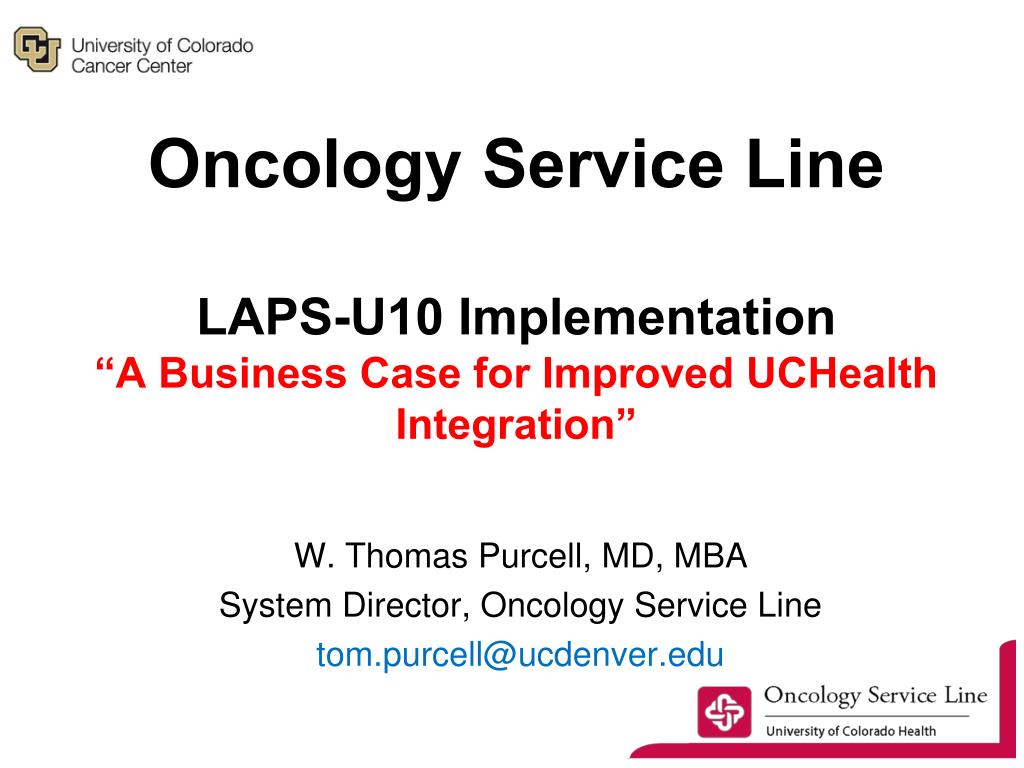 University of Colorado
Cancer Center

Oncology Service Line

LAPS-U10 Implementation
“A Business Case for Improved UCHealth Integration”

W. Thomas Purcell, MD, MBA
System Director, Oncology Service Line
tom.purcell@ucdenver.edu

Oncology Service Line
University of Colorado Health